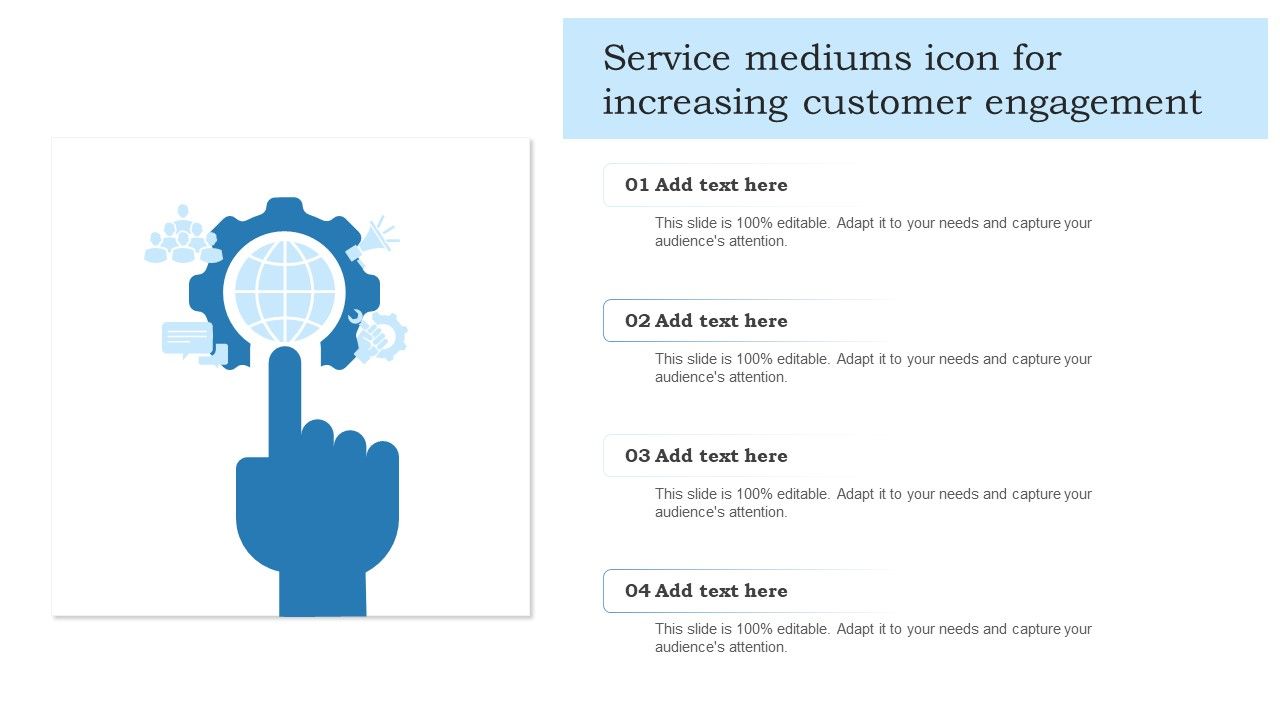 Service mediums icon for increasing customer engagement

01 Add text here

This slide is 100% editable. Adapt it to your needs and capture your audience's attention.

02 Add text here

This slide is 100% editable. Adapt it to your needs and capture your audience's attention.

03 Add text here

This slide is 100% editable. Adapt it to your needs and capture your audience's attention.

04 Add text here

This slide is 100% editable. Adapt it to your needs and capture your audience's attention.